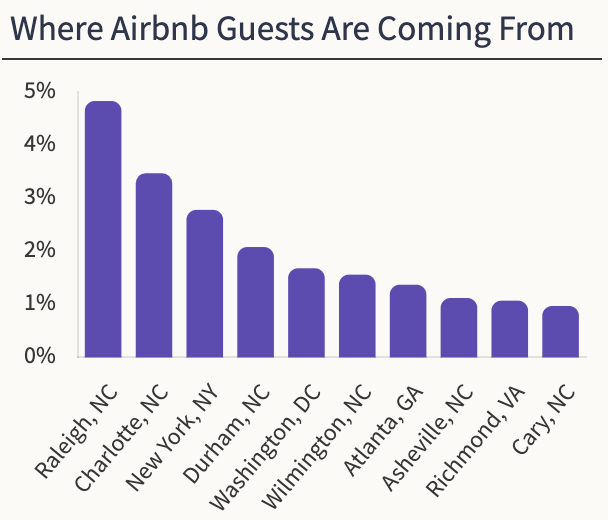 Where Airbnb Guests Are Coming From

5%
4%
3%
2%
1%
0%

Raleigh, NC
Charlotte, NC
New York, NY
Durham, NC
Washington, DC
Wilmington, NC
Atlanta, GA
Asheville, NC
Richmond, VA
Cary, NC